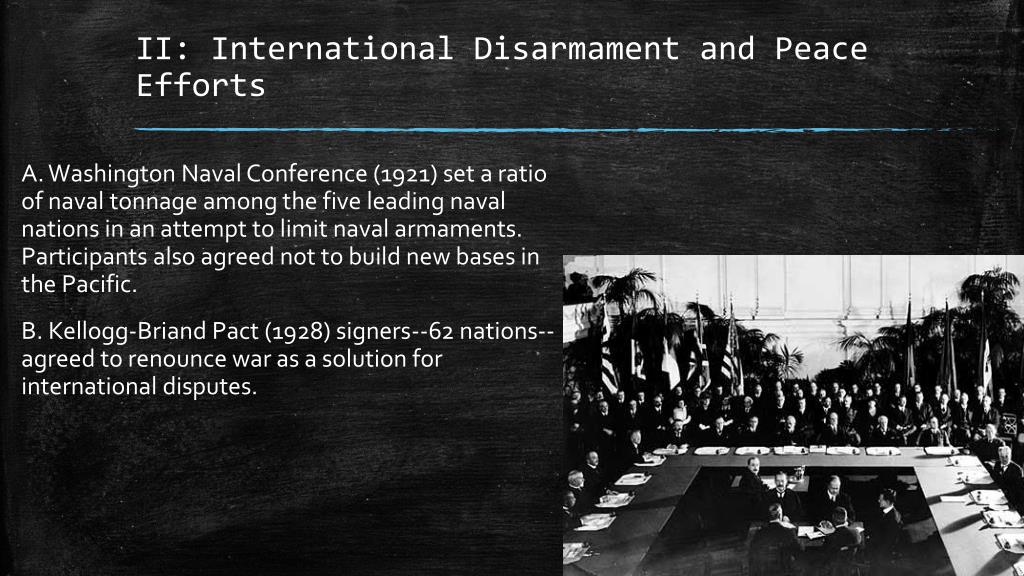 II: International Disarmament and Peace Efforts

A. Washington Naval Conference (1921) set a ratio of naval tonnage among the five leading naval nations in an attempt to limit naval armaments. Participants also agreed not to build new bases in the Pacific.

B. Kellogg-Briand Pact (1928) signers--62 nations--agreed to renounce war as a solution for international disputes.